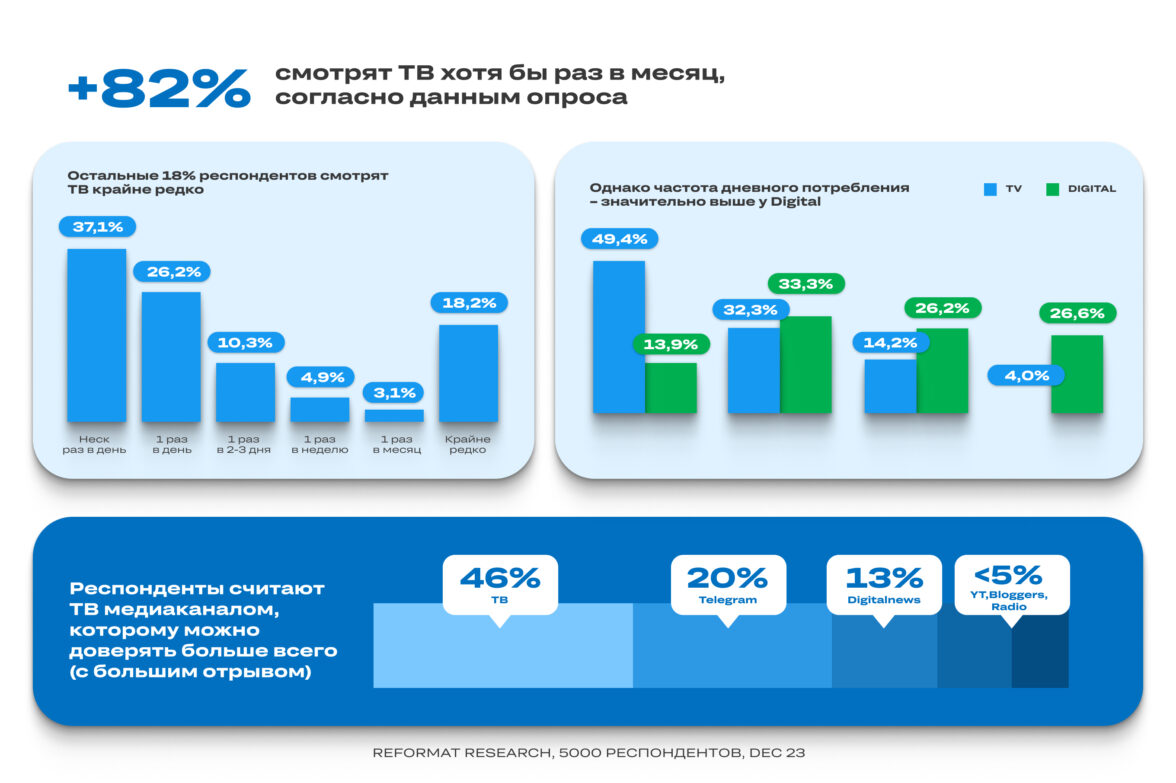 +82% смотрят ТВ хотя бы раз в месяц, согласно данным опроса

Остальные 18% респондентов смотрят ТВ крайне редко

37,1%
26,2%
10,3%
4,9%
3,1%
18,2%

Неск раз в день
1 раз в день
1 раз в 2-3 дня
1 раз в неделю
1 раз в месяц
Крайне редко

Однако частота дневного потребления – значительно выше у Digital

TV
DIGITAL

49,4%
13,9%
32,3%
33,3%
14,2%
26,2%
4,0%
26,6%

Респонденты считают ТВ медиаканалом, которому можно доверять больше всего (с большим отрывом)

46%
ТВ

20%
Telegram

13%
Digitalnews

<5%
YT,Bloggers, Radio

REFORMAT RESEARCH, 5000 РЕСПОНДЕНТОВ, DEC 23